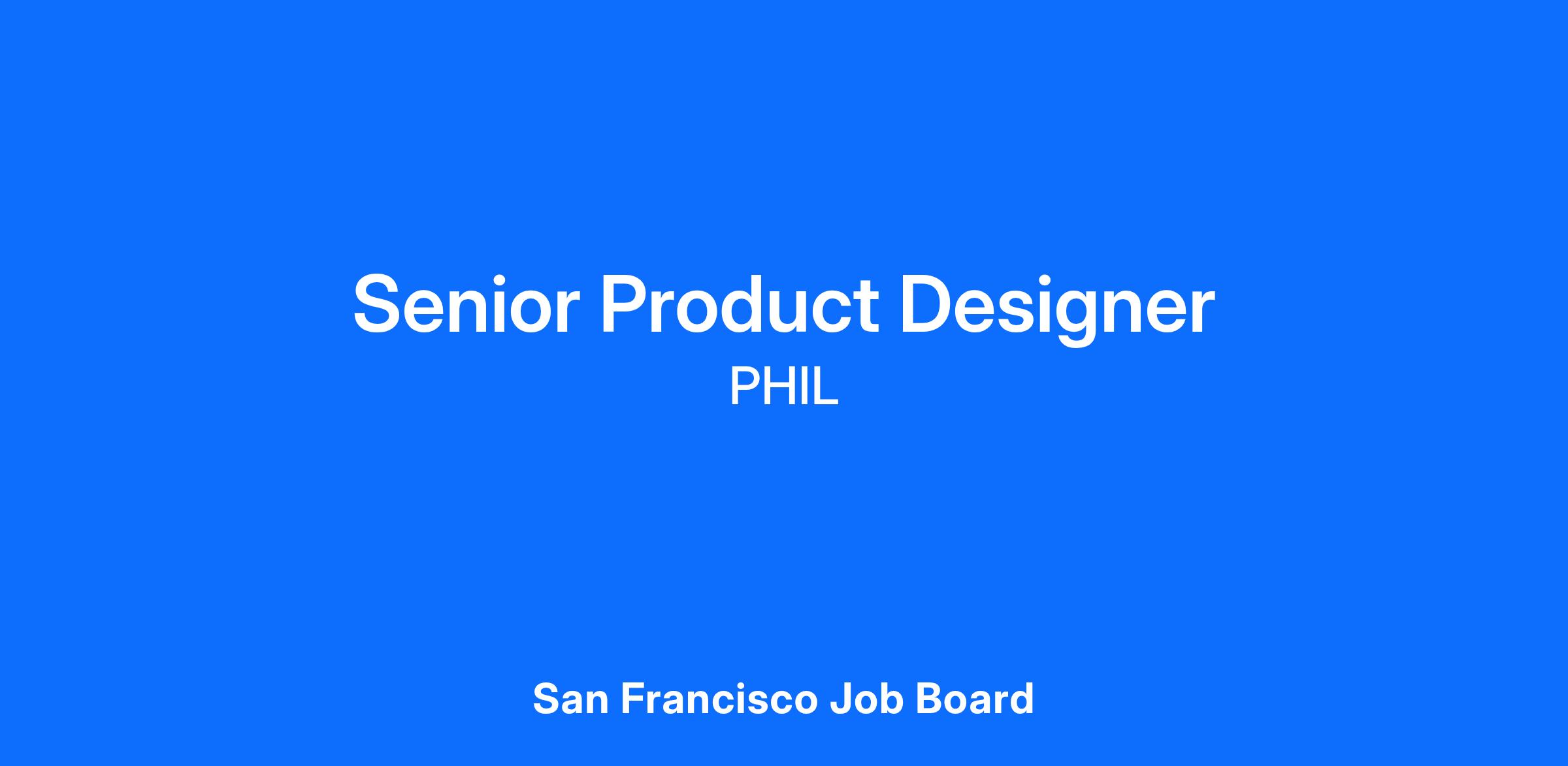 Senior Product Designer
PHIL

San Francisco Job Board